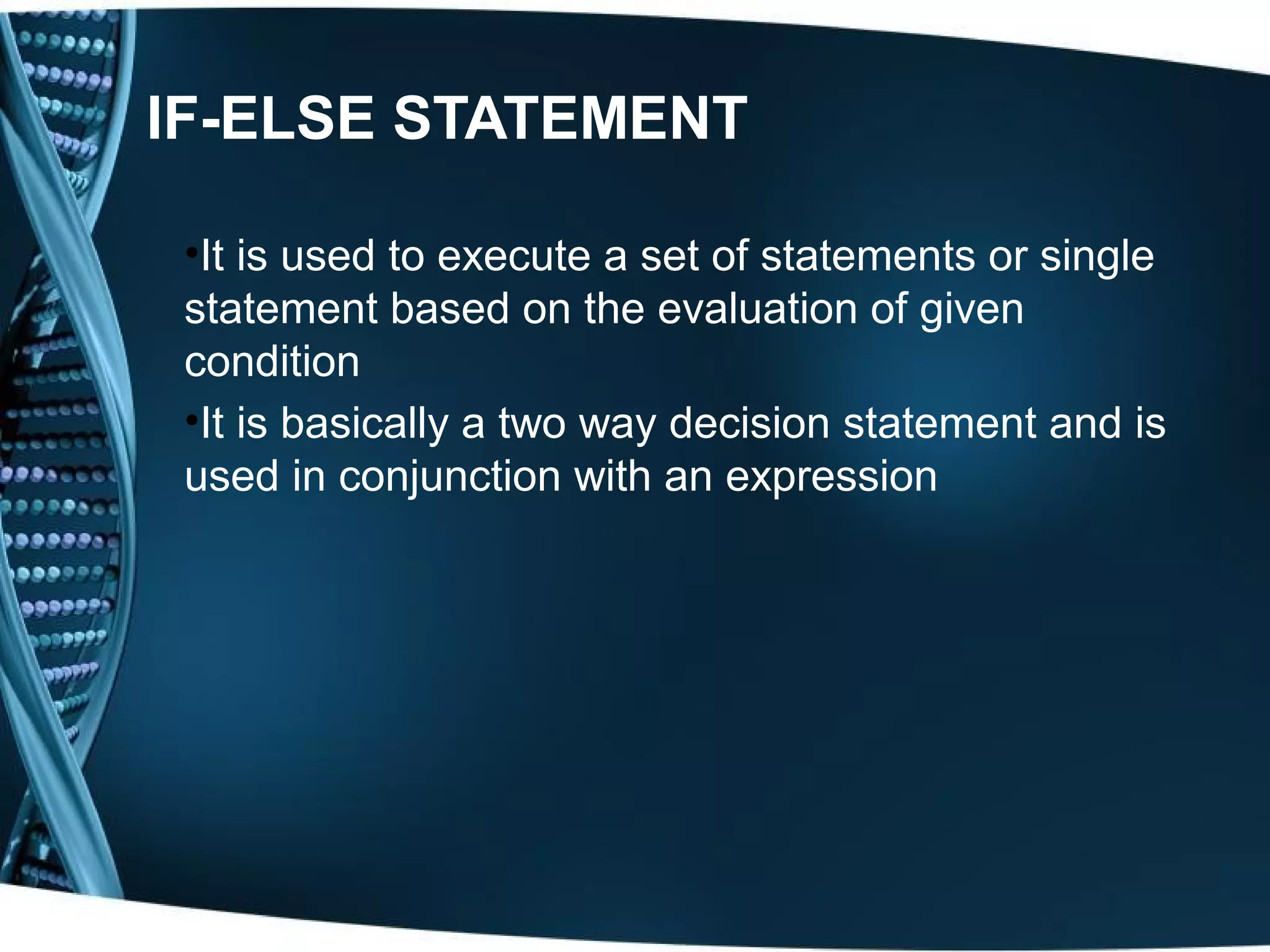 IF-ELSE STATEMENT

•It is used to execute a set of statements or single statement based on the evaluation of given condition

•It is basically a two way decision statement and is used in conjunction with an expression